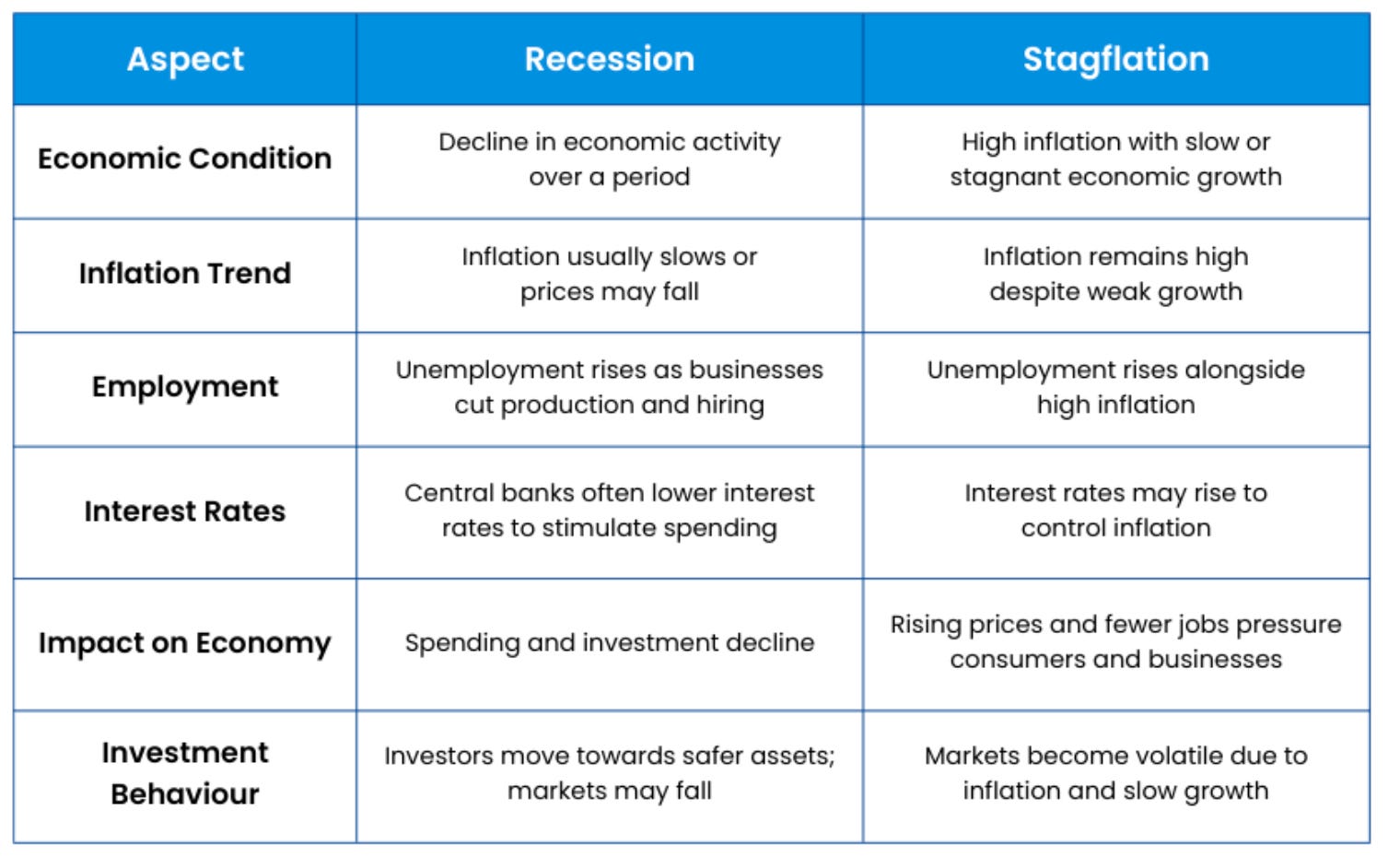 | Aspect | Recession | Stagflation |
|---|---|---|
| Economic Condition | Decline in economic activity over a period | High inflation with slow or stagnant economic growth |
| Inflation Trend | Inflation usually slows or prices may fall | Inflation remains high despite weak growth |
| Employment | Unemployment rises as businesses cut production and hiring | Unemployment rises alongside high inflation |
| Interest Rates | Central banks often lower interest rates to stimulate spending | Interest rates may rise to control inflation |
| Impact on Economy | Spending and investment decline | Rising prices and fewer jobs pressure consumers and businesses |
| Investment Behaviour | Investors move towards safer assets; markets may fall | Markets become volatile due to inflation and slow growth |